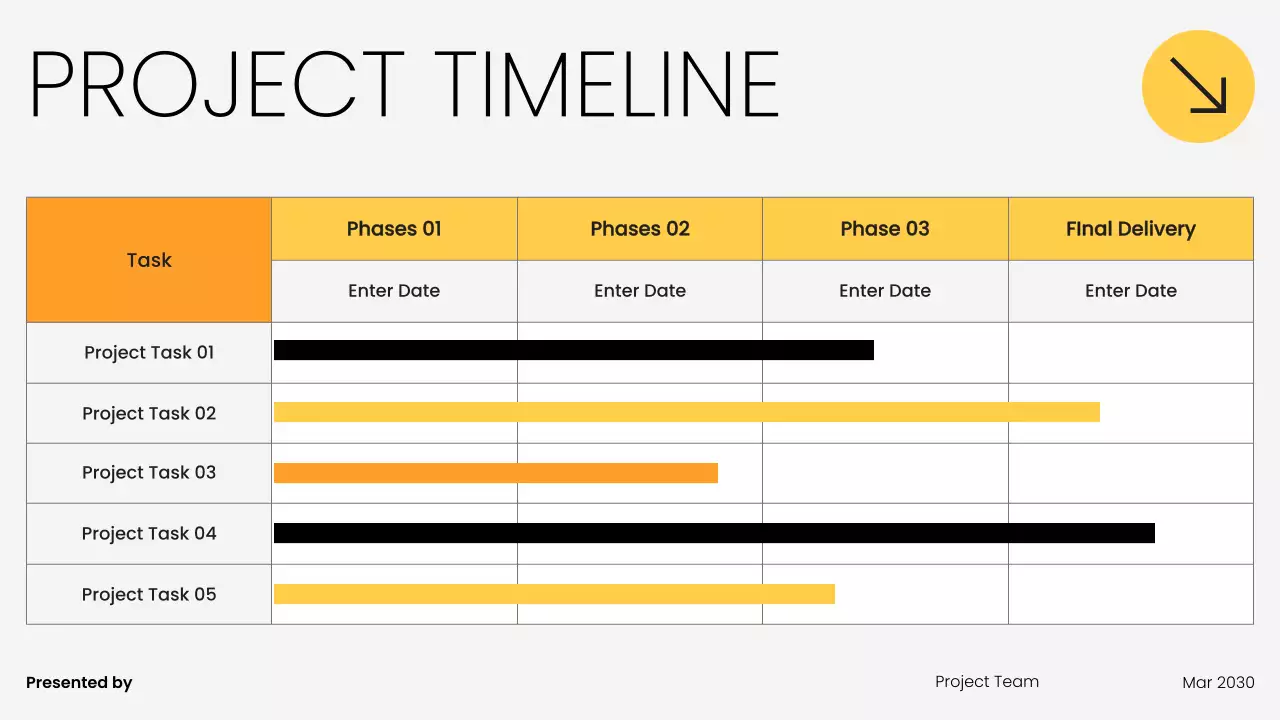 PROJECT TIMELINE

| Task | Phases 01 | Phases 02 | Phase 03 | FInal Delivery |
|---|---|---|---|---|
| | Enter Date | Enter Date | Enter Date | Enter Date |
| Project Task 01 | | | | |
| Project Task 02 | | | | |
| Project Task 03 | | | | |
| Project Task 04 | | | | |
| Project Task 05 | | | | |

Presented by

Project Team

Mar 2030